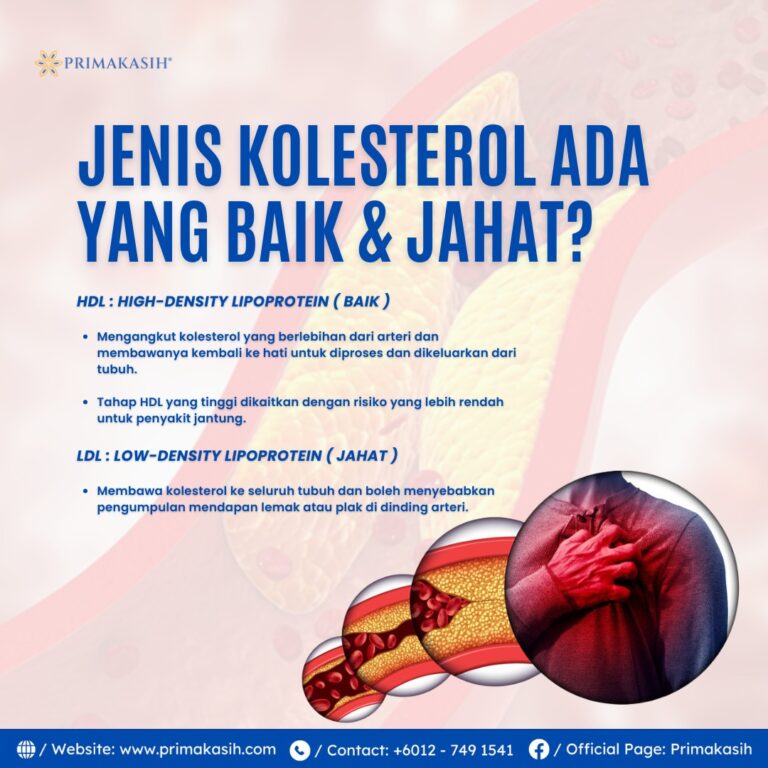 PRIMAKASIH®

JENIS KOLESTEROL ADA YANG BAIK & JAHAT?

HDL : HIGH-DENSITY LIPOPROTEIN ( BAIK )

• Mengangkut kolesterol yang berlebihan dari arteri dan membawanya kembali ke hati untuk diproses dan dikeluarkan dari tubuh.

• Tahap HDL yang tinggi dikaitkan dengan risiko yang lebih rendah untuk penyakit jantung.

LDL : LOW-DENSITY LIPOPROTEIN ( JAHAT )

• Membawa kolesterol ke seluruh tubuh dan boleh menyebabkan pengumpulan mendapan lemak atau plak di dinding arteri.

/ Website: www.primakasih.com / Contact: +6012 - 749 1541 / Official Page: Primakasih